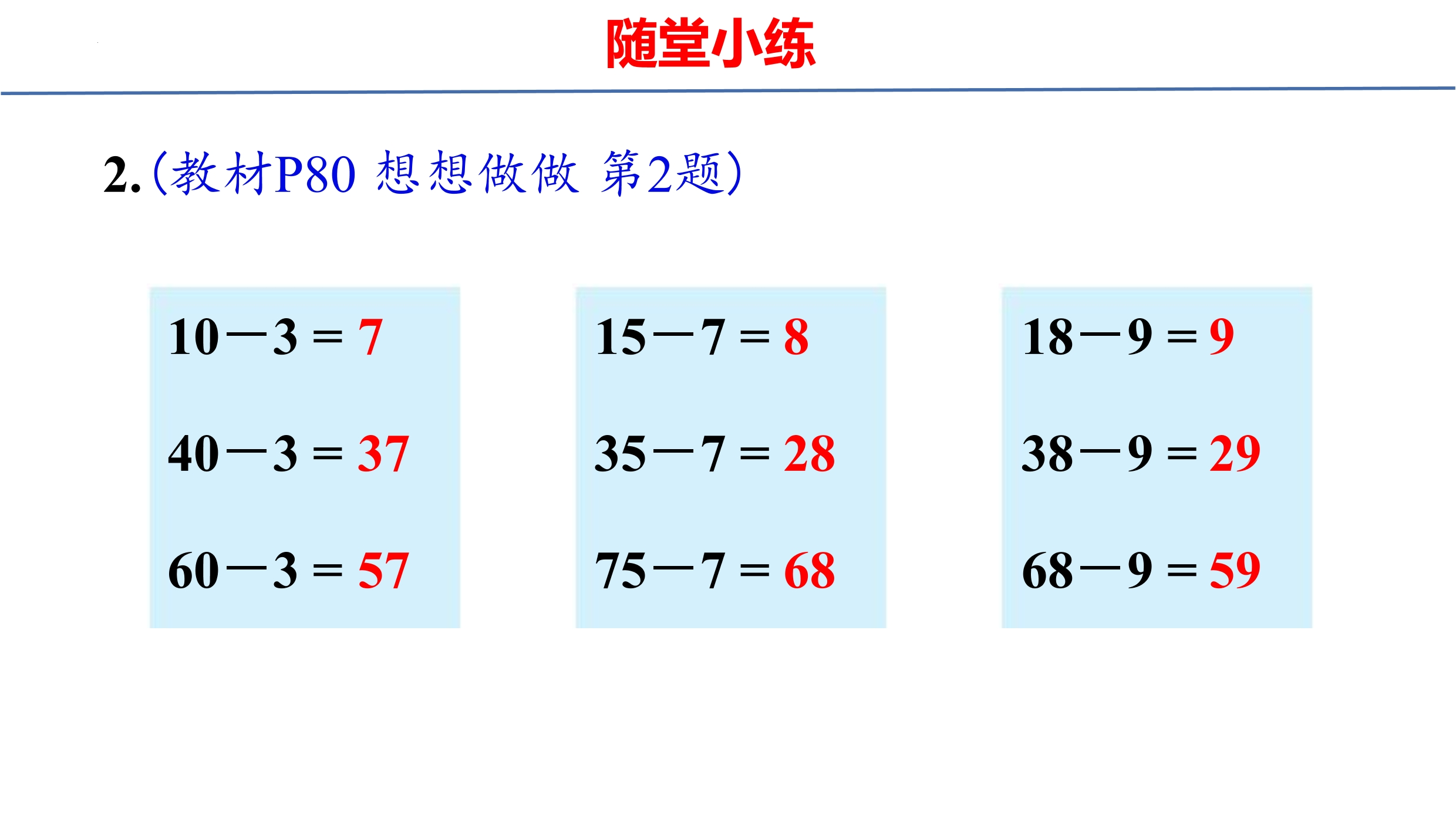 随堂小练

2.（教材P80 想想做做 第2题）

$10-3=7$

$40-3=37$

$60-3=57$

$15-7=8$

$35-7=28$

$75-7=68$

$18-9=9$

$38-9=29$

$68-9=59$